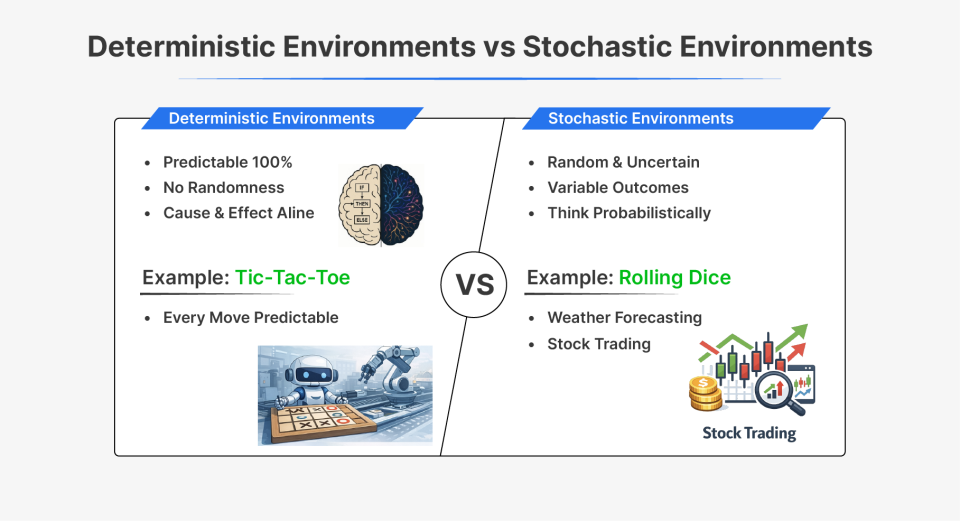 Deterministic Environments vs Stochastic Environments

Deterministic Environments

- Predictable 100%
- No Randomness
- Cause & Effect Aline

IF
THEN
ELSE

Example: Tic-Tac-Toe

- Every Move Predictable

VS

Stochastic Environments

- Random & Uncertain
- Variable Outcomes
- Think Probabilistically

Example: Rolling Dice

- Weather Forecasting
- Stock Trading

Stock Trading